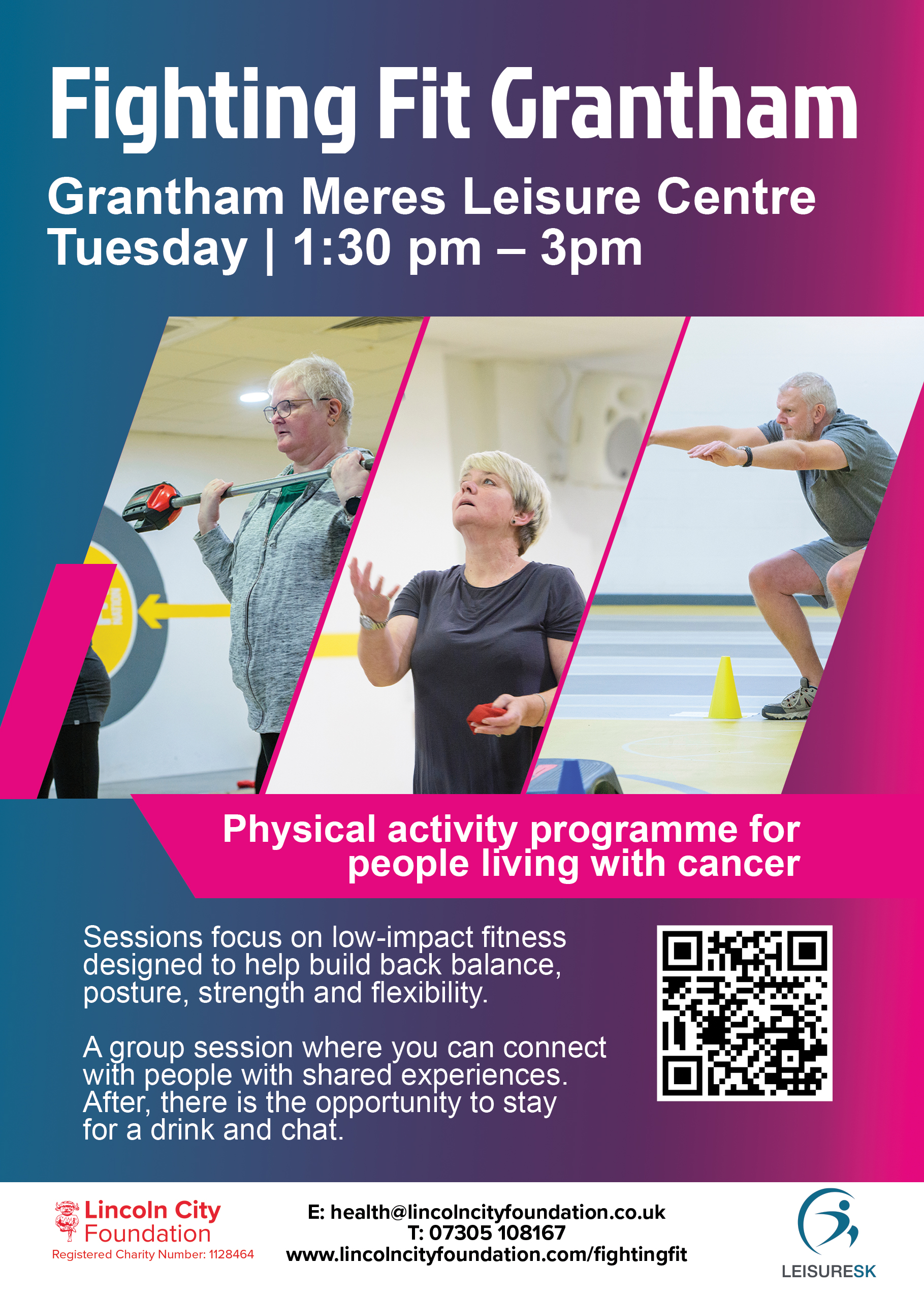 Fighting Fit Grantham

Grantham Meres Leisure Centre
Tuesday | 1:30 pm – 3pm

Physical activity programme for people living with cancer

Sessions focus on low-impact fitness designed to help build back balance, posture, strength and flexibility.

A group session where you can connect with people with shared experiences. After, there is the opportunity to stay for a drink and chat.

Lincoln City Foundation
Registered Charity Number: 1128464

E: health@lincolncityfoundation.co.uk
T: 07305 108167
www.lincolncityfoundation.com/fightingfit

LEISURESK